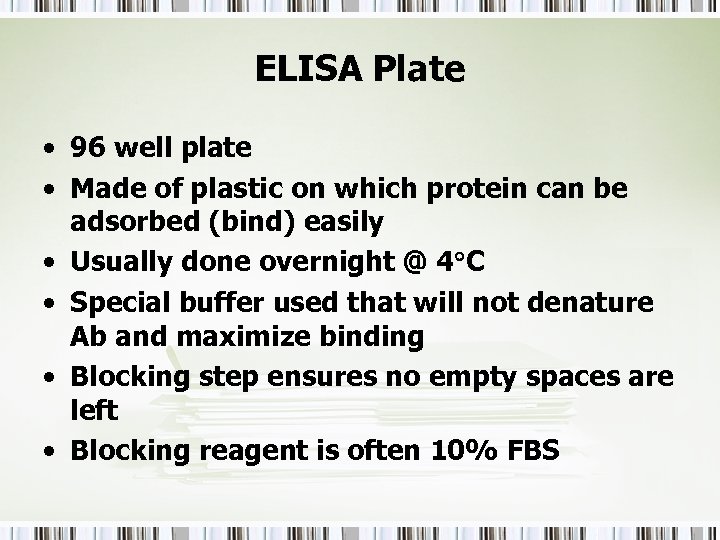 ELISA Plate

• 96 well plate
• Made of plastic on which protein can be adsorbed (bind) easily
• Usually done overnight @ 4°C
• Special buffer used that will not denature Ab and maximize binding
• Blocking step ensures no empty spaces are left
• Blocking reagent is often 10% FBS